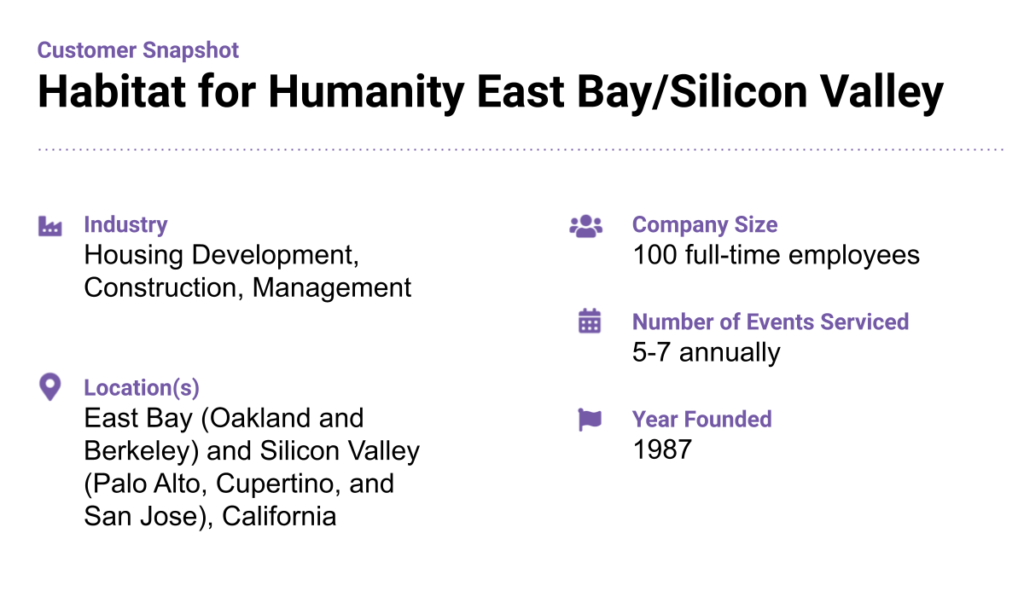 Customer Snapshot
Habitat for Humanity East Bay/Silicon Valley

Industry
Housing Development, Construction, Management

Location(s)
East Bay (Oakland and Berkeley) and Silicon Valley (Palo Alto, Cupertino, and San Jose), California

Company Size
100 full-time employees

Number of Events Serviced
5-7 annually

Year Founded
1987